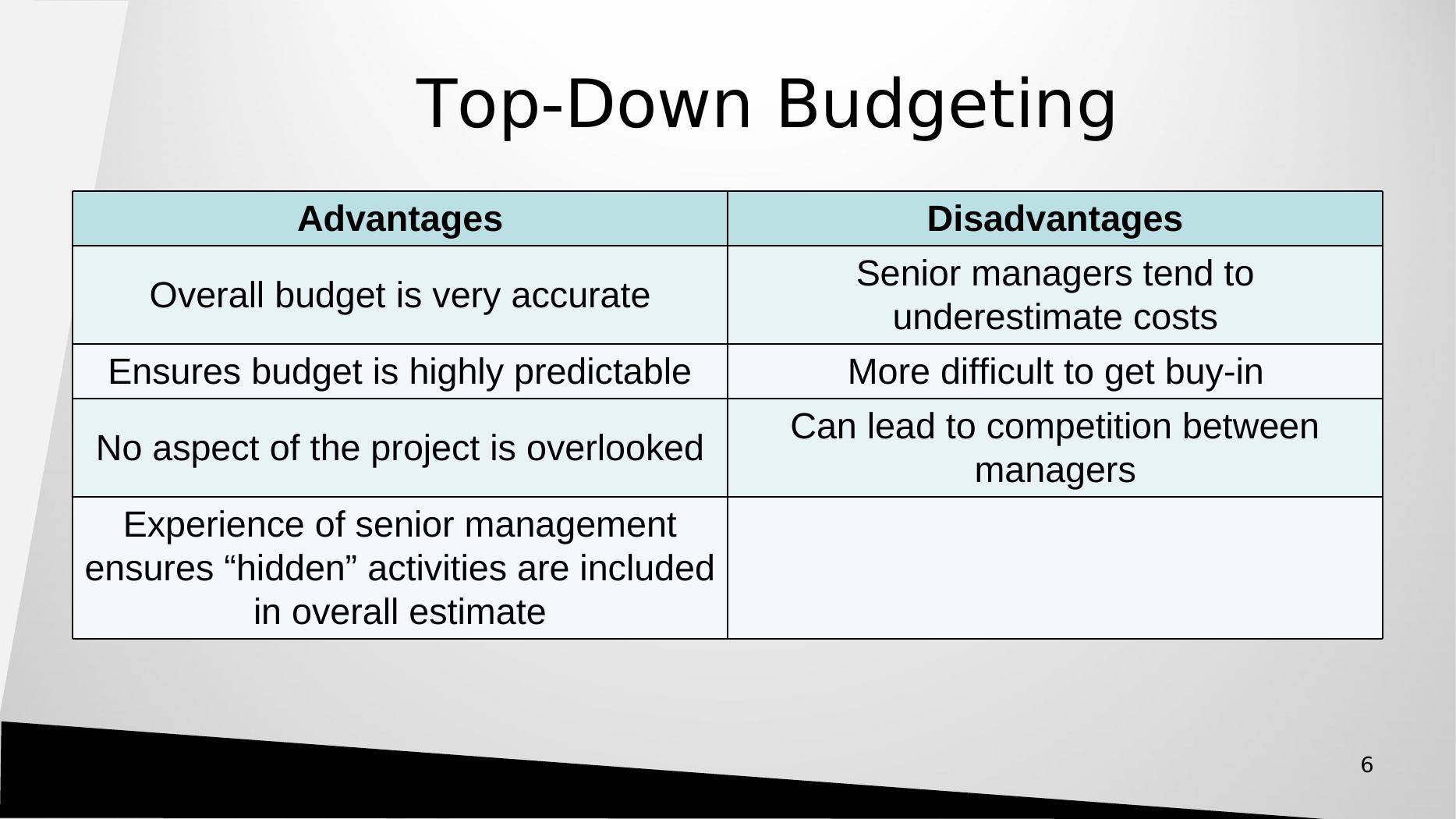 Top-Down Budgeting

| Advantages | Disadvantages |
|---|---|
| Overall budget is very accurate | Senior managers tend to underestimate costs |
| Ensures budget is highly predictable | More difficult to get buy-in |
| No aspect of the project is overlooked | Can lead to competition between managers |
| Experience of senior management ensures “hidden” activities are included in overall estimate | |

6